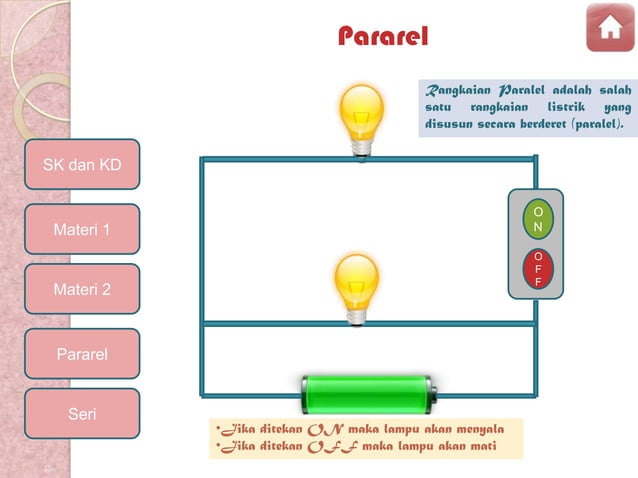 Pararel

Rangkaian Paralel adalah salah satu rangkaian listrik yang disusun secara berderet (paralel).

SK dan KD

Materi 1

Materi 2

Pararel

Seri

ON

OFF

•Jika ditekan ON maka lampu akan menyala
•Jika ditekan OFF maka lampu akan mati